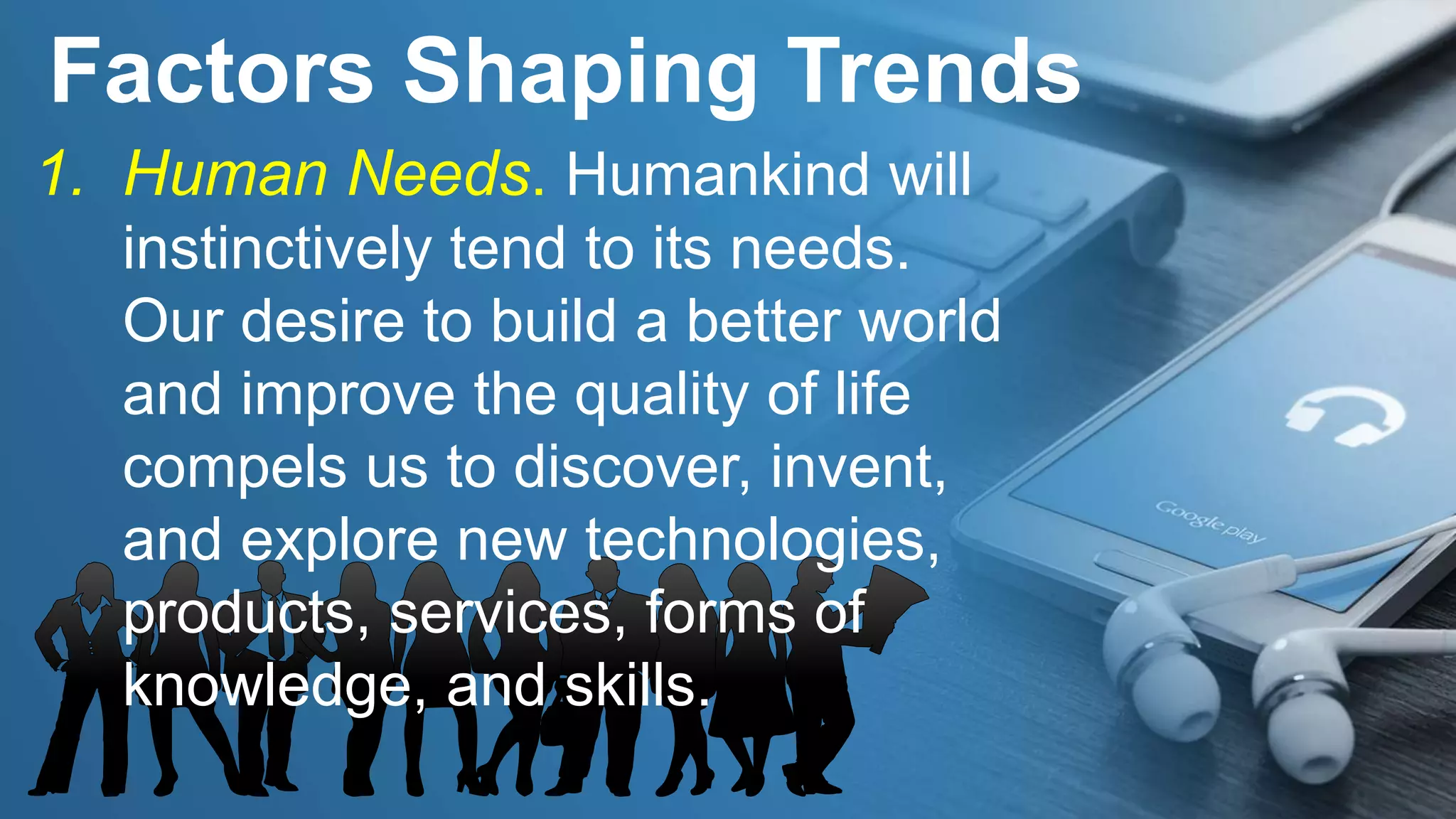 Factors Shaping Trends

1. Human Needs. Humankind will instinctively tend to its needs. Our desire to build a better world and improve the quality of life compels us to discover, invent, and explore new technologies, products, services, forms of knowledge, and skills.

Google play